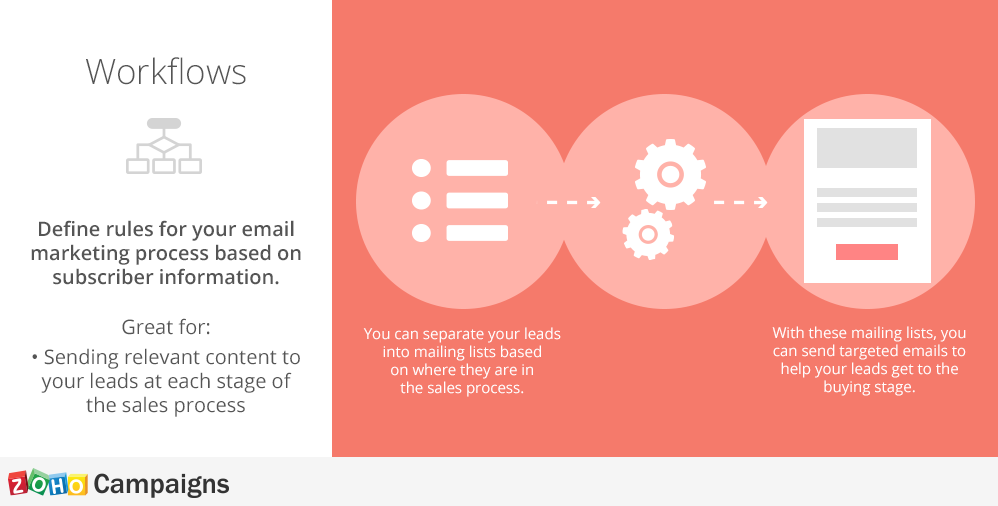 Workflows

Define rules for your email marketing process based on subscriber information.

Great for:

• Sending relevant content to your leads at each stage of the sales process

You can separate your leads into mailing lists based on where they are in the sales process.

With these mailing lists, you can send targeted emails to help your leads get to the buying stage.

ZOHO Campaigns